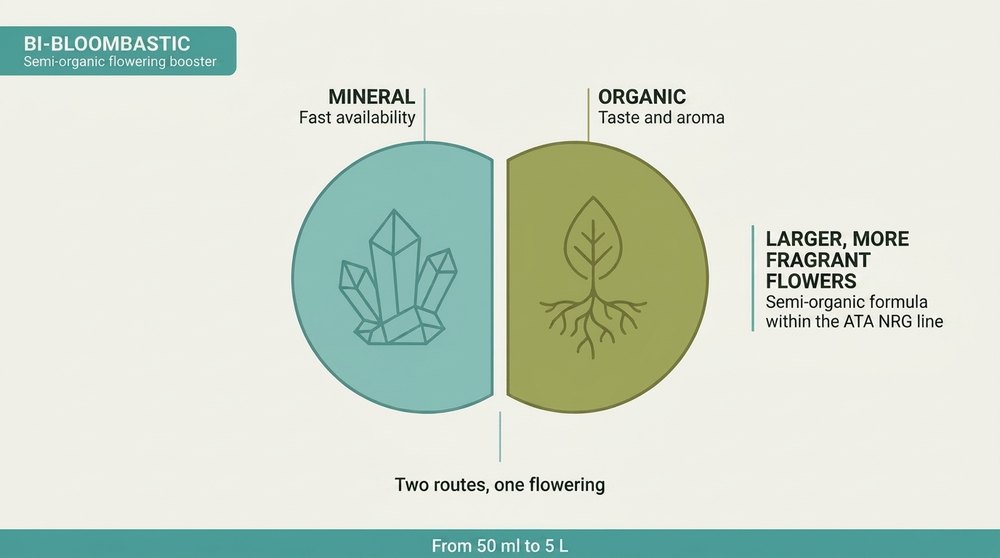 BI-BLOOMBASTIC
Semi-organic flowering booster

MINERAL
Fast availability

ORGANIC
Taste and aroma

LARGER, MORE FRAGRANT FLOWERS
Semi-organic formula within the ATA NRG line

Two routes, one flowering

From 50 ml to 5 L